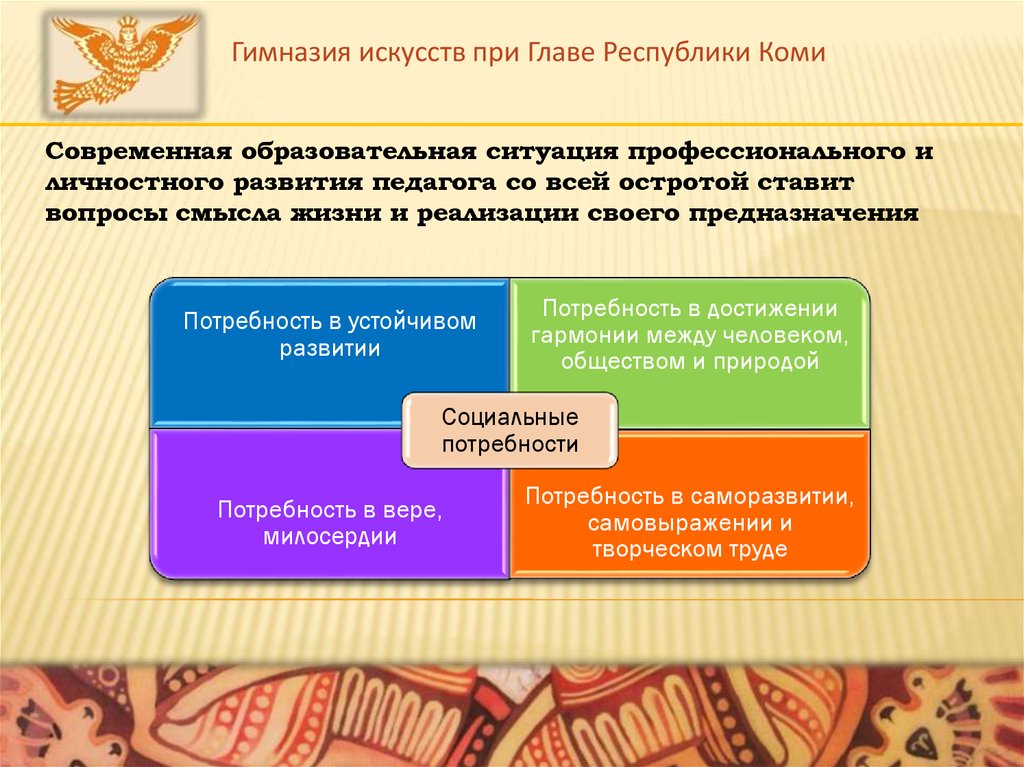 Гимназия искусств при Главе Республики Коми

Современная образовательная ситуация профессионального и личностного развития педагога со всей остротой ставит вопросы смысла жизни и реализации своего предназначения

Потребность в устойчивом развитии

Потребность в достижении гармонии между человеком, обществом и природой

Социальные потребности

Потребность в вере, милосердии

Потребность в саморазвитии, самовыражении и творческом труде